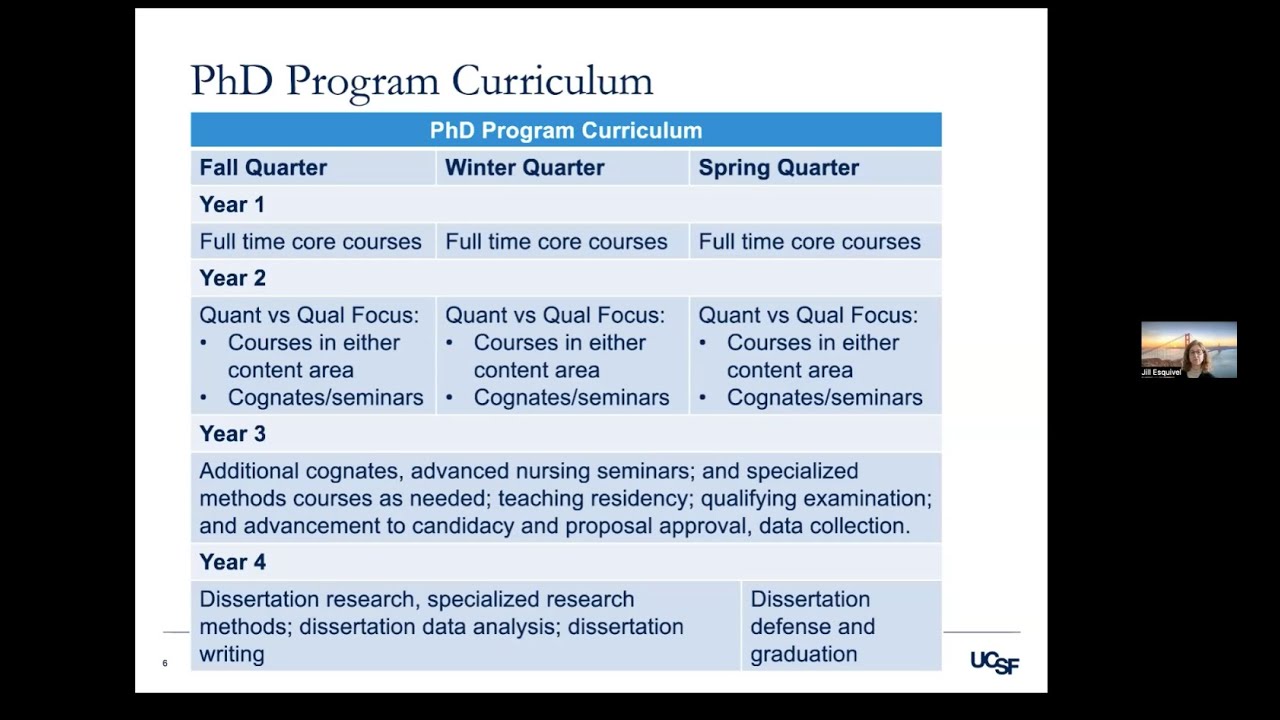 PhD Program Curriculum

| PhD Program Curriculum | | |
|---|---|---|
| Fall Quarter | Winter Quarter | Spring Quarter |
| Year 1 | | |
| Full time core courses | Full time core courses | Full time core courses |
| Year 2 | | |
| Quant vs Qual Focus: • Courses in either content area • Cognates/seminars | Quant vs Qual Focus: • Courses in either content area • Cognates/seminars | Quant vs Qual Focus: • Courses in either content area • Cognates/seminars |
| Year 3 | | |
| Additional cognates, advanced nursing seminars; and specialized methods courses as needed; teaching residency; qualifying examination; and advancement to candidacy and proposal approval, data collection. | | |
| Year 4 | | |
| Dissertation research, specialized research methods; dissertation data analysis; dissertation writing | | Dissertation defense and graduation |

6

UCSF

Jill Esquivel